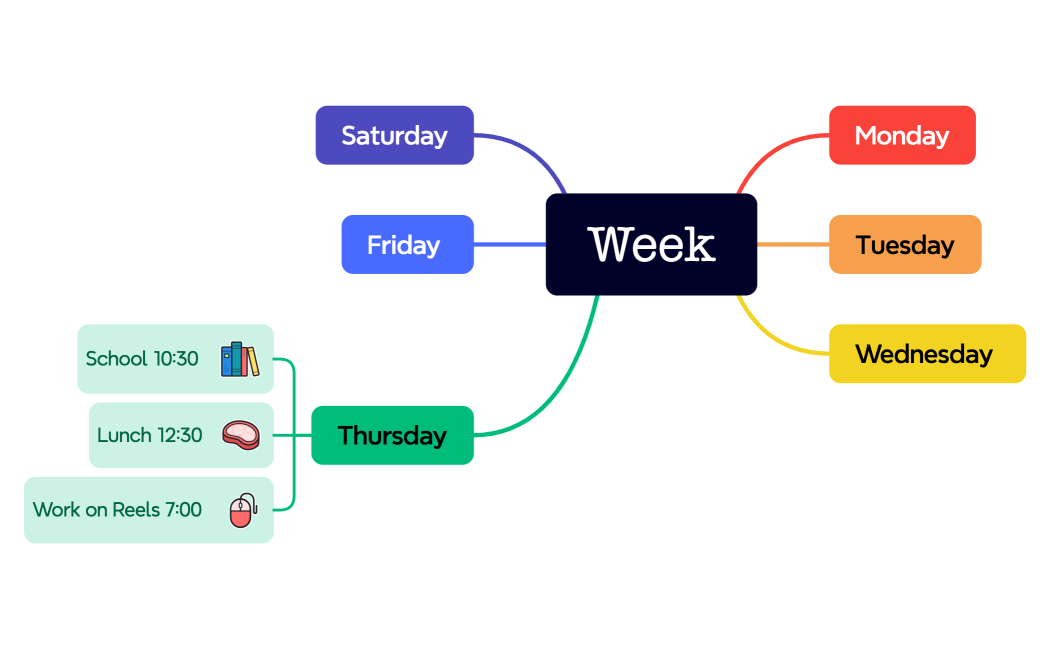 Week

Monday

Tuesday

Wednesday

Thursday

School 10:30

Lunch 12:30

Work on Reels 7:00

Friday

Saturday